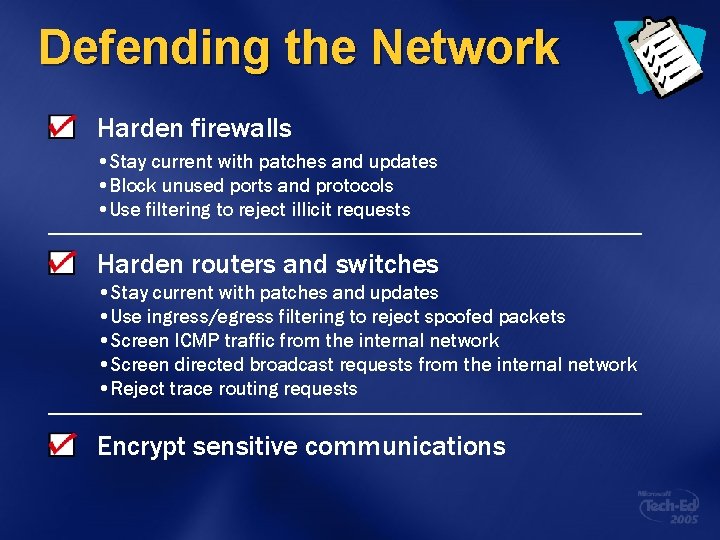 Defending the Network

Harden firewalls

•Stay current with patches and updates
•Block unused ports and protocols
•Use filtering to reject illicit requests

Harden routers and switches

•Stay current with patches and updates
•Use ingress/egress filtering to reject spoofed packets
•Screen ICMP traffic from the internal network
•Screen directed broadcast requests from the internal network
•Reject trace routing requests

Encrypt sensitive communications

Microsoft Tech·Ed 2005